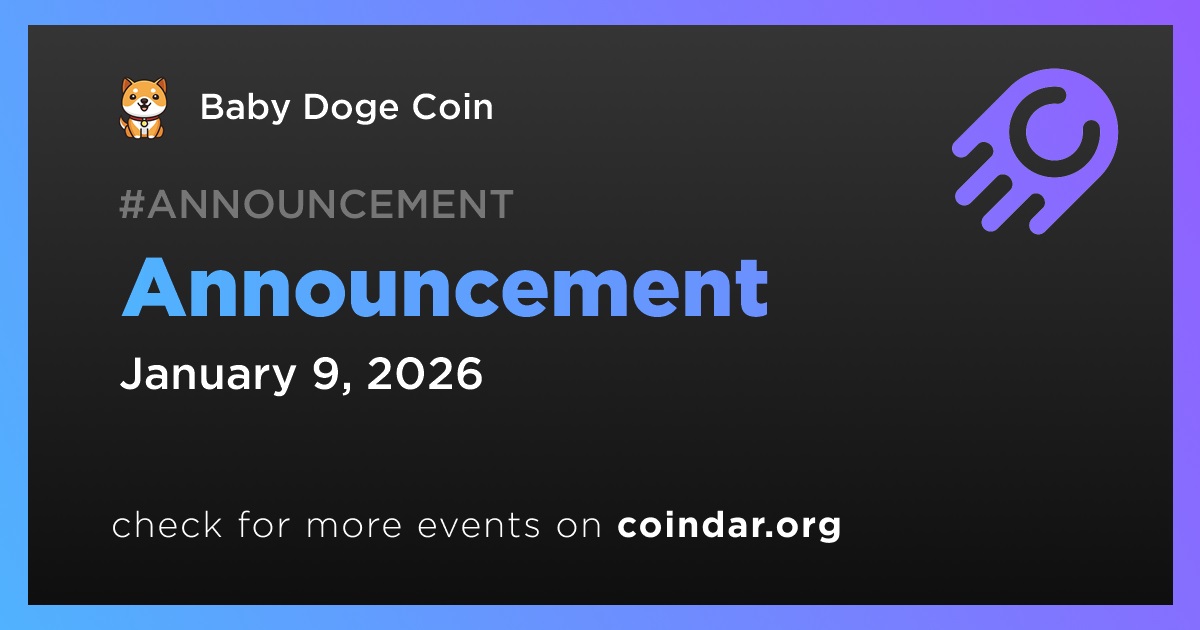 Baby Doge Coin

#ANNOUNCEMENT

Announcement

January 9, 2026

check for more events on coindar.org